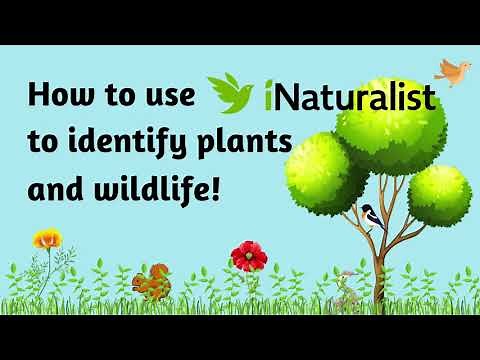 How to use iNaturalist to identify plants and wildlife!